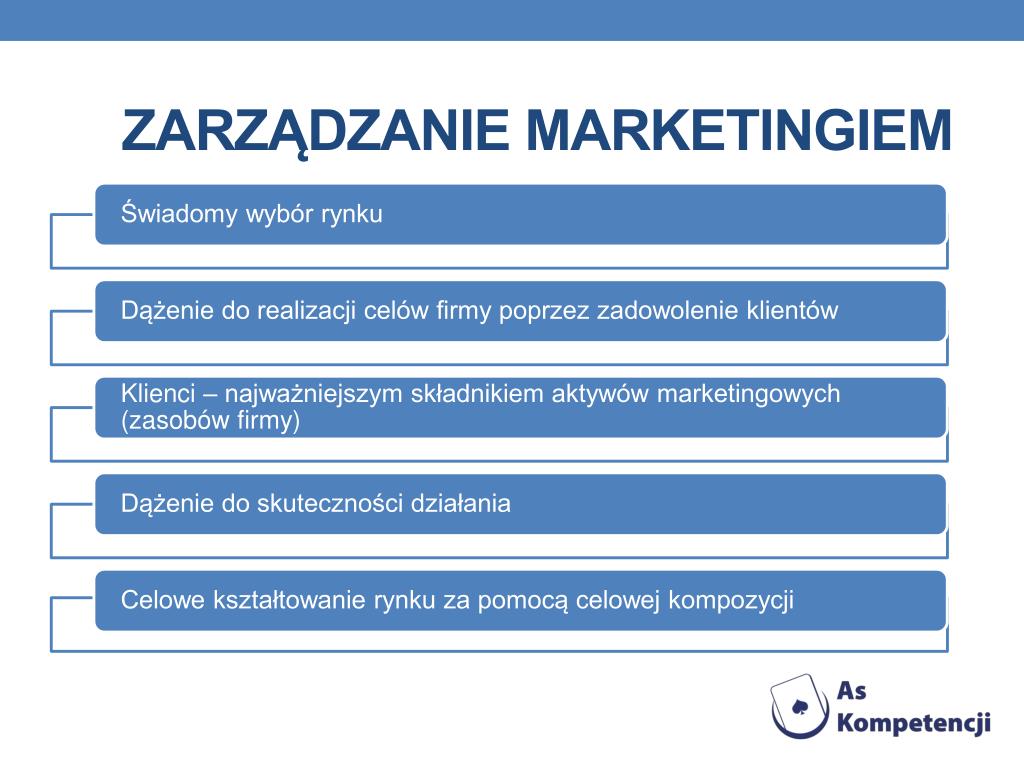 ZARZĄDZANIE MARKETINGIEM

Świadomy wybór rynku

Dążenie do realizacji celów firmy poprzez zadowolenie klientów

Klienci – najważniejszym składnikiem aktywów marketingowych (zasobów firmy)

Dążenie do skuteczności działania

Celowe kształtowanie rynku za pomocą celowej kompozycji

As Kompetencji